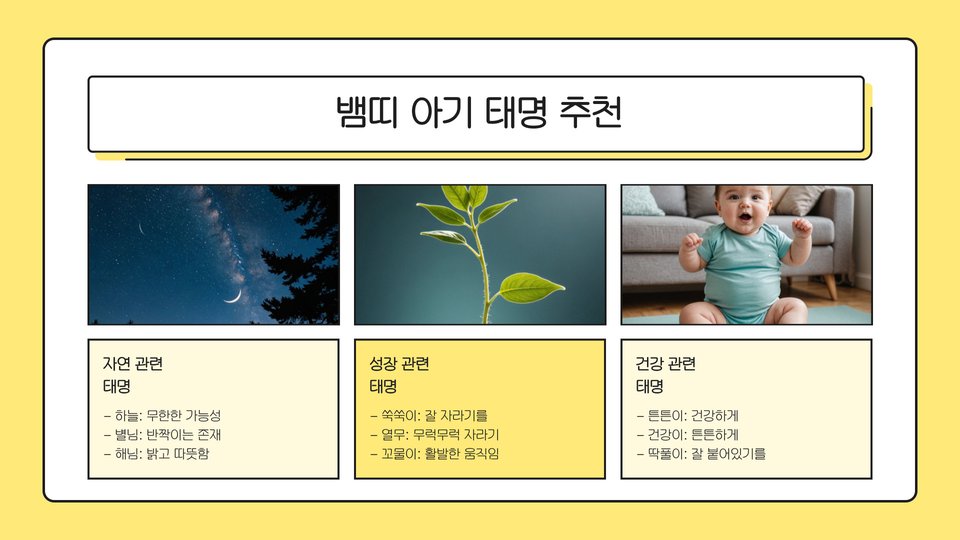 뱀띠 아기 태명 추천

자연 관련 태명

– 하늘: 무한한 가능성
– 별님: 반짝이는 존재
– 해님: 밝고 따뜻함

성장 관련 태명

– 쑥쑥이: 잘 자라기를
– 열무: 무럭무럭 자라기
– 꼬물이: 활발한 움직임

건강 관련 태명

– 튼튼이: 건강하게
– 건강이: 튼튼하게
– 딱풀이: 잘 붙어있기를